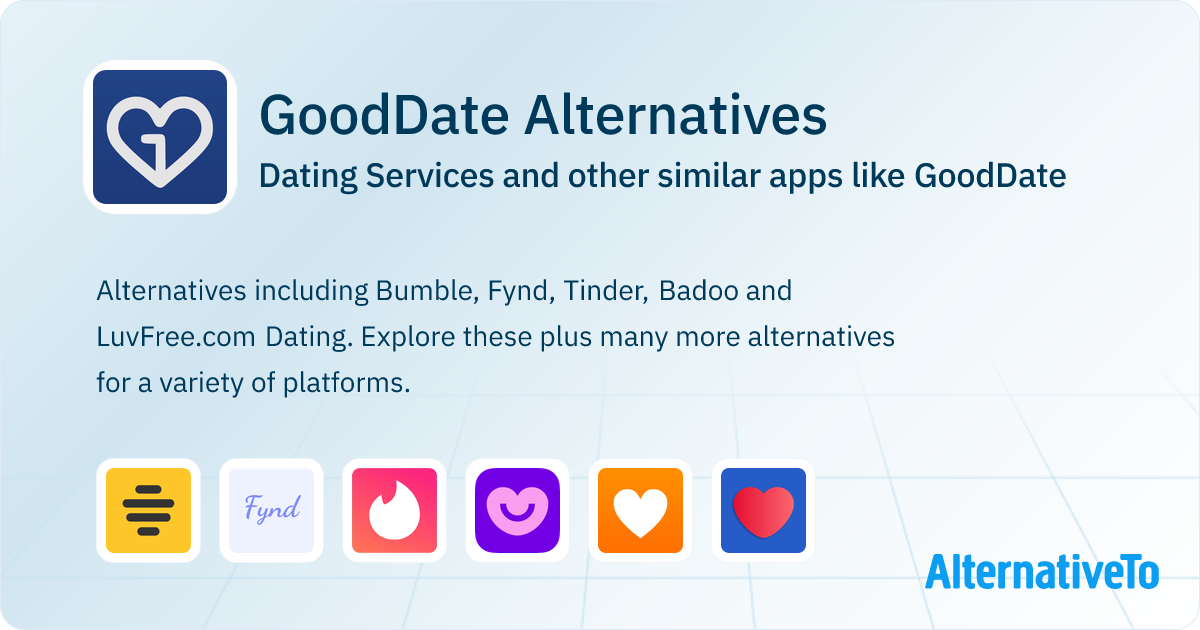 GoodDate Alternatives

Dating Services and other similar apps like GoodDate

Alternatives including Bumble, Fynd, Tinder, Badoo and LuvFree.com Dating. Explore these plus many more alternatives for a variety of platforms.

Fynd

AlternativeTo